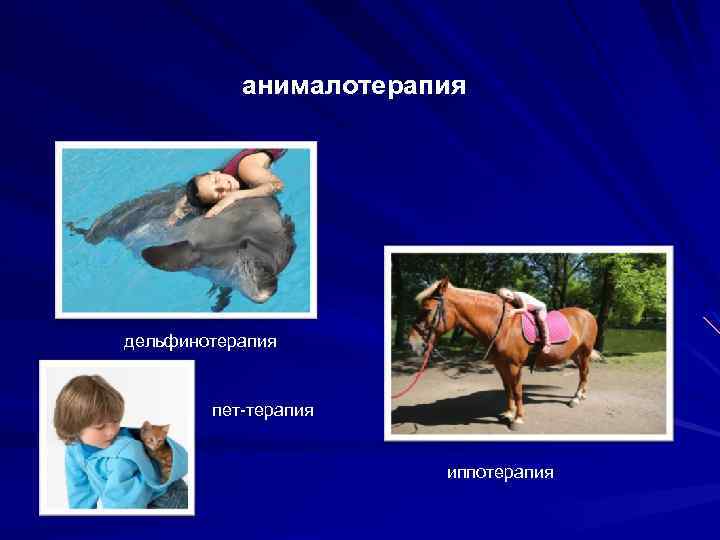 анималотерапия

дельфинотерапия

пет-терапия

иппотерапия